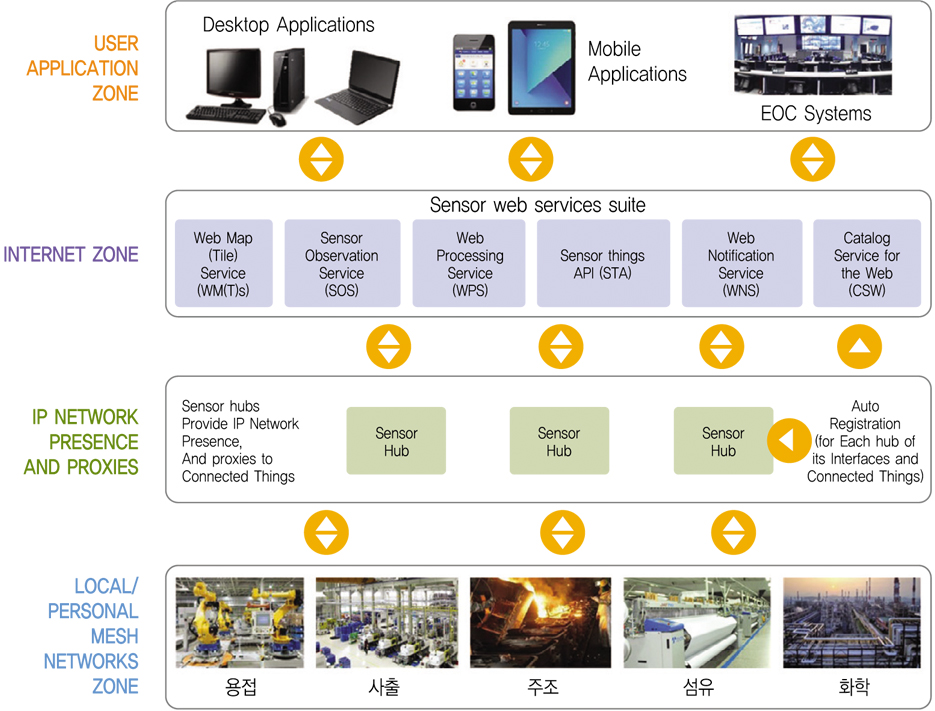 USER APPLICATION ZONE

Desktop Applications

Mobile Applications

EOC Systems

INTERNET ZONE

Sensor web services suite

Web Map (Tile) Service (WM(T)s)

Sensor Observation Service (SOS)

Web Processing Service (WPS)

Sensor things API (STA)

Web Notification Service (WNS)

Catalog Service for the Web (CSW)

IP NETWORK PRESENCE AND PROXIES

Sensor hubs Provide IP Network Presence, And proxies to Connected Things

Sensor Hub

Sensor Hub

Sensor Hub

Auto Registration (for Each hub of its Interfaces and Connected Things)

LOCAL/ PERSONAL MESH NETWORKS ZONE

용접

사출

주조

섬유

화학